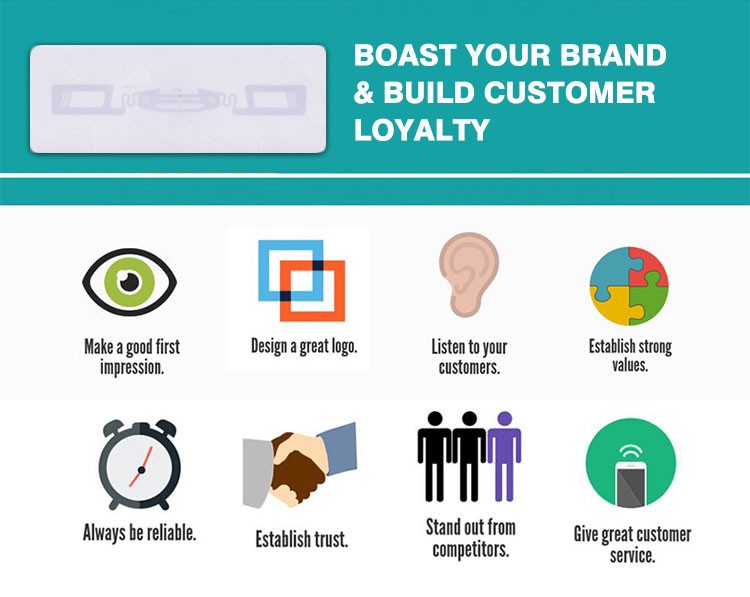 BOAST YOUR BRAND & BUILD CUSTOMER LOYALTY

Make a good first impression.

Design a great logo.

Listen to your customers.

Establish strong values.

Always be reliable.

Establish trust.

Stand out from competitors.

Give great customer service.